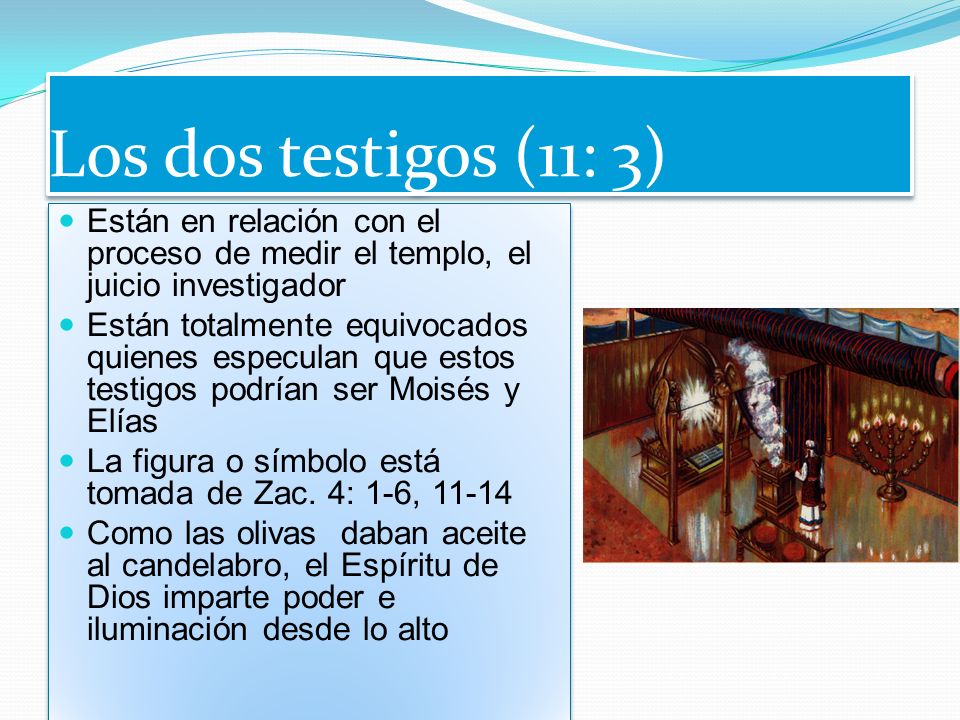 Los dos testigos (11: 3)

- Están en relación con el proceso de medir el templo, el juicio investigador
- Están totalmente equivocados quienes especulan que estos testigos podrían ser Moisés y Elías
- La figura o símbolo está tomada de Zac. 4: 1-6, 11-14
- Como las olivas daban aceite al candelabro, el Espíritu de Dios imparte poder e iluminación desde lo alto